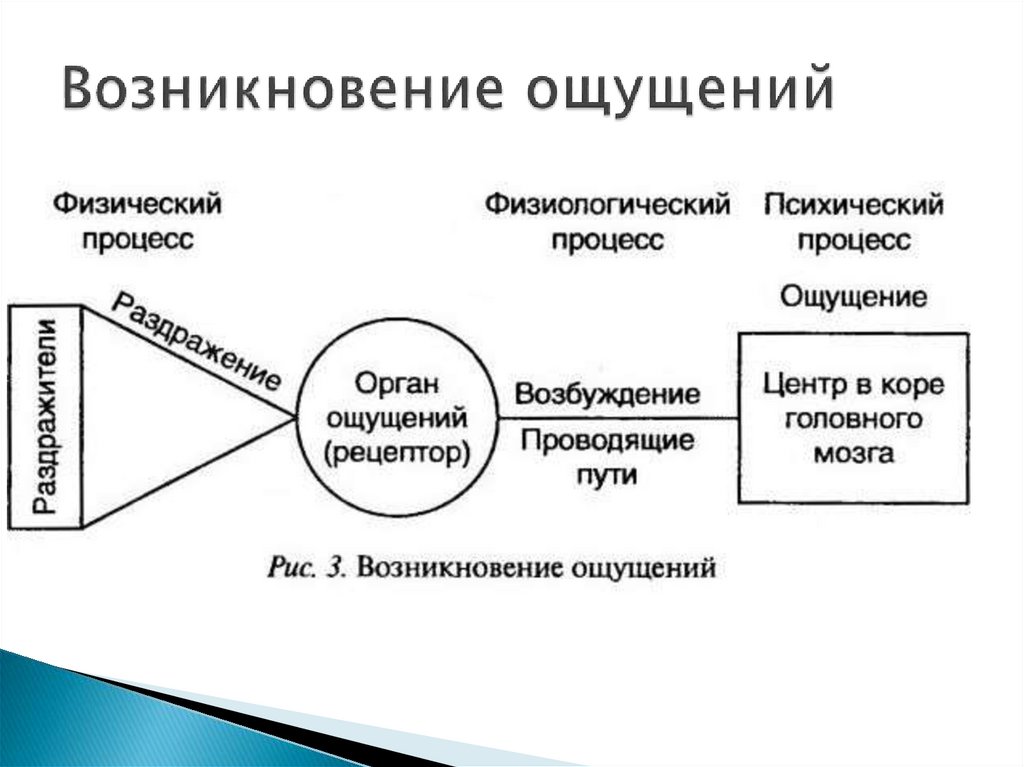 Возникновение ощущений

Физический процесс

Физиологический процесс

Психический процесс

Ощущение

Раздражители

Раздражение

Орган ощущений (рецептор)

Возбуждение

Проводящие пути

Центр в коре головного мозга

Рис. 3. Возникновение ощущений